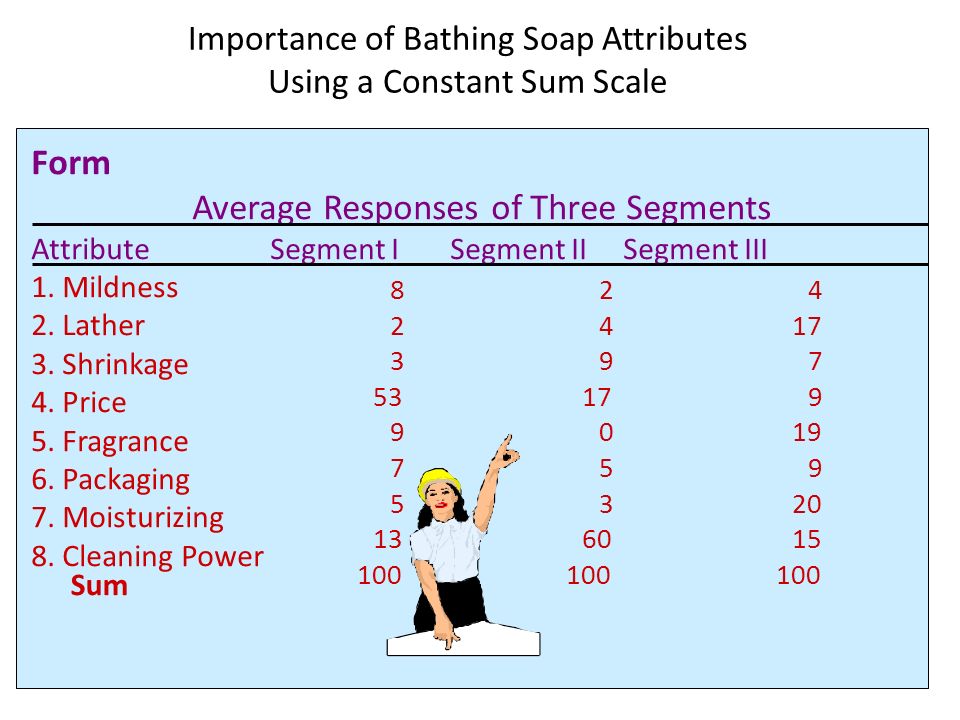 Importance of Bathing Soap Attributes
Using a Constant Sum Scale

Form

Average Responses of Three Segments

| Attribute | Segment I | Segment II | Segment III |
|---|---|---|---|
| 1. Mildness | 8 | 2 | 4 |
| 2. Lather | 2 | 4 | 17 |
| 3. Shrinkage | 3 | 9 | 7 |
| 4. Price | 53 | 17 | 9 |
| 5. Fragrance | 9 | 0 | 19 |
| 6. Packaging | 7 | 5 | 9 |
| 7. Moisturizing | 5 | 3 | 20 |
| 8. Cleaning Power | 13 | 60 | 15 |
| Sum | 100 | 100 | 100 |